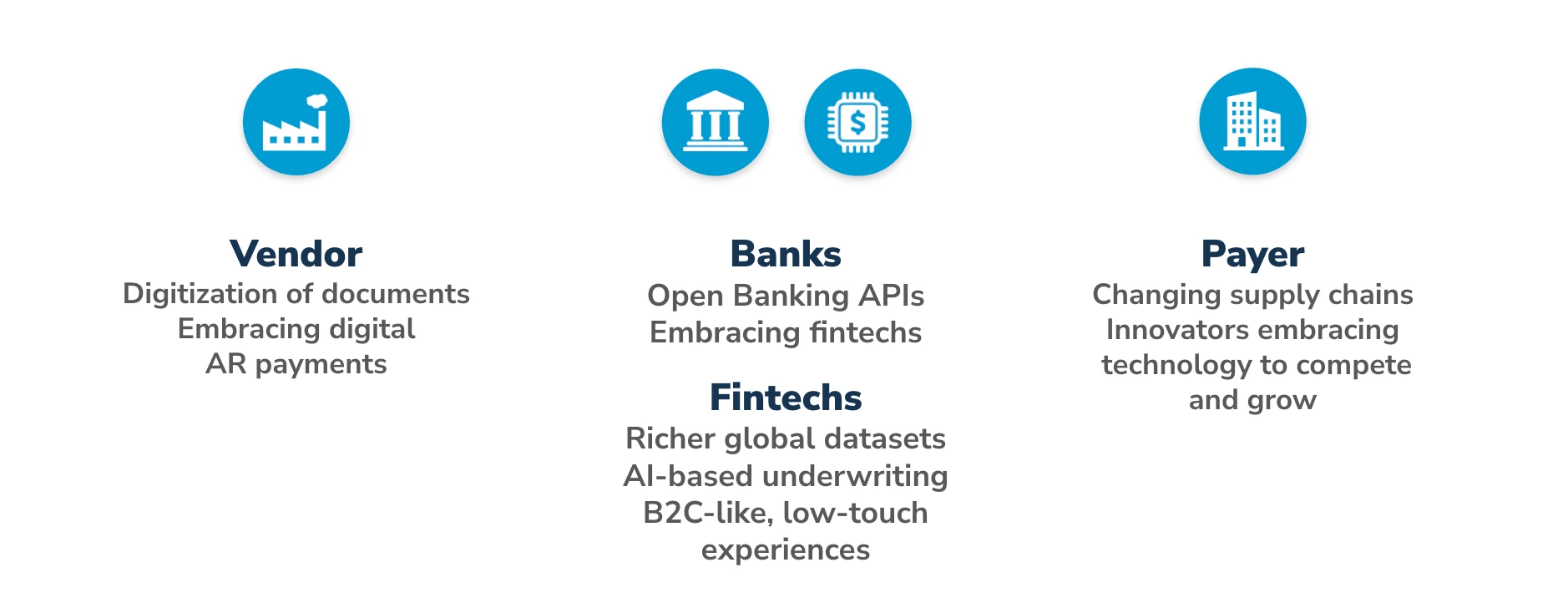 Vendor
Digitization of documents
Embracing digital
AR payments

Banks
Open Banking APIs
Embracing fintechs

Fintechs
Richer global datasets
AI-based underwriting
B2C-like, low-touch experiences

Payer
Changing supply chains
Innovators embracing technology to compete and grow